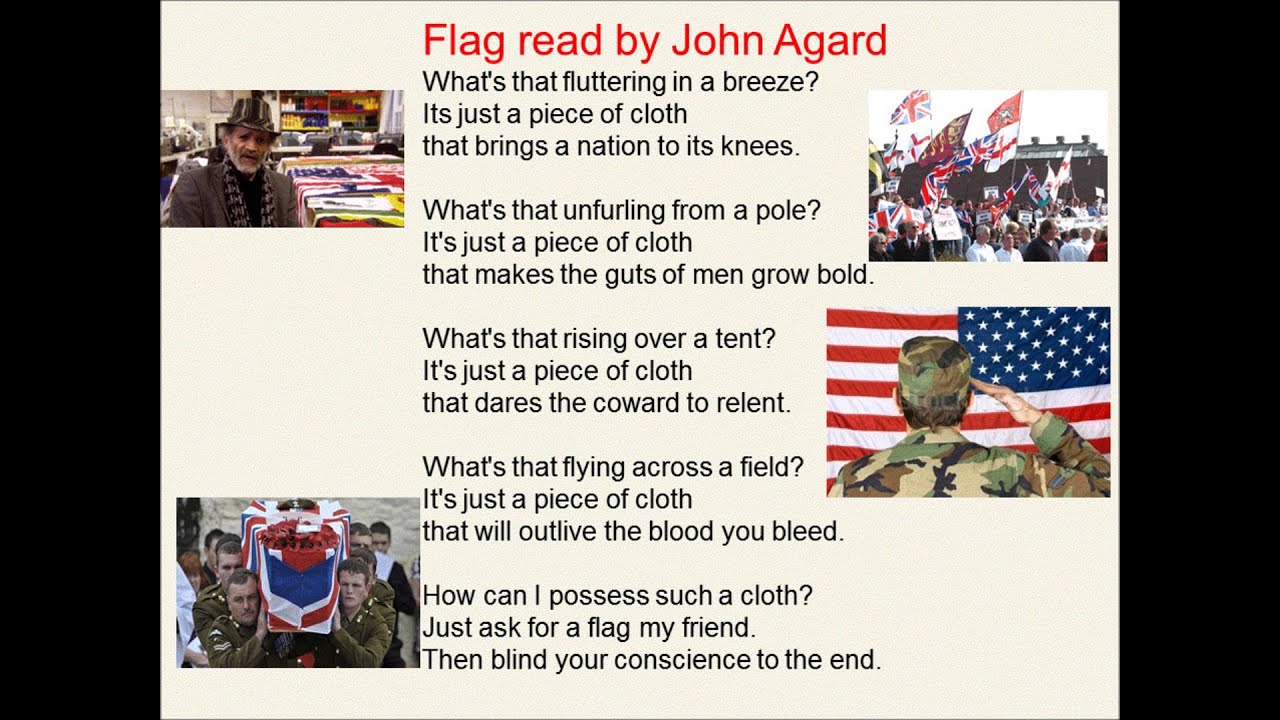 Flag read by John Agard

What's that fluttering in a breeze?
Its just a piece of cloth
that brings a nation to its knees.

What's that unfurling from a pole?
It's just a piece of cloth
that makes the guts of men grow bold.

What's that rising over a tent?
It's just a piece of cloth
that dares the coward to relent.

What's that flying across a field?
It's just a piece of cloth
that will outlive the blood you bleed.

How can I possess such a cloth?
Just ask for a flag my friend.
Then blind your conscience to the end.